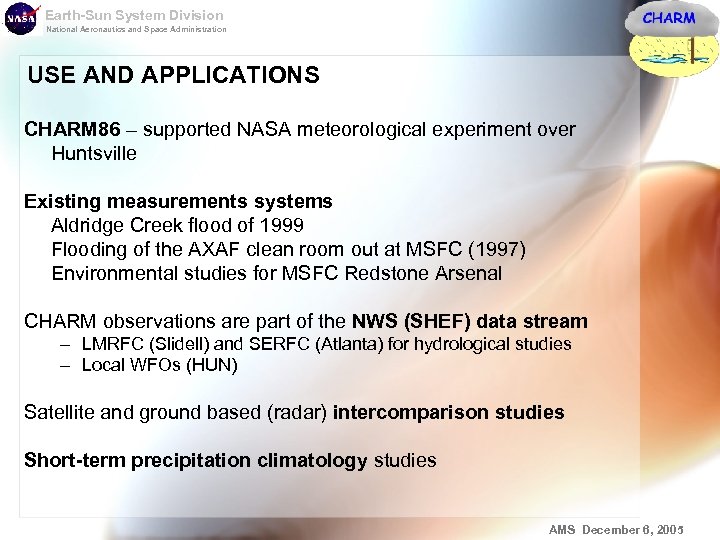 NASA

Earth-Sun System Division
National Aeronautics and Space Administration

CHARM

USE AND APPLICATIONS

CHARM86 – supported NASA meteorological experiment over Huntsville

Existing measurements systems
Aldridge Creek flood of 1999
Flooding of the AXAF clean room out at MSFC (1997)
Environmental studies for MSFC Redstone Arsenal

CHARM observations are part of the NWS (SHEF) data stream
– LMRFC (Slidell) and SERFC (Atlanta) for hydrological studies
– Local WFOs (HUN)

Satellite and ground based (radar) intercomparison studies

Short-term precipitation climatology studies

AMS December 6, 2005